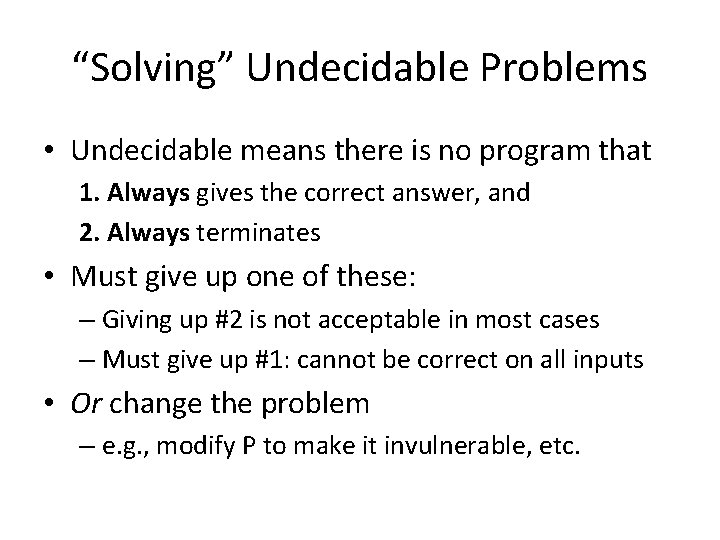 “Solving” Undecidable Problems

• Undecidable means there is no program that
1. Always gives the correct answer, and
2. Always terminates
• Must give up one of these:
– Giving up #2 is not acceptable in most cases
– Must give up #1: cannot be correct on all inputs
• Or change the problem
– e.g., modify P to make it invulnerable, etc.